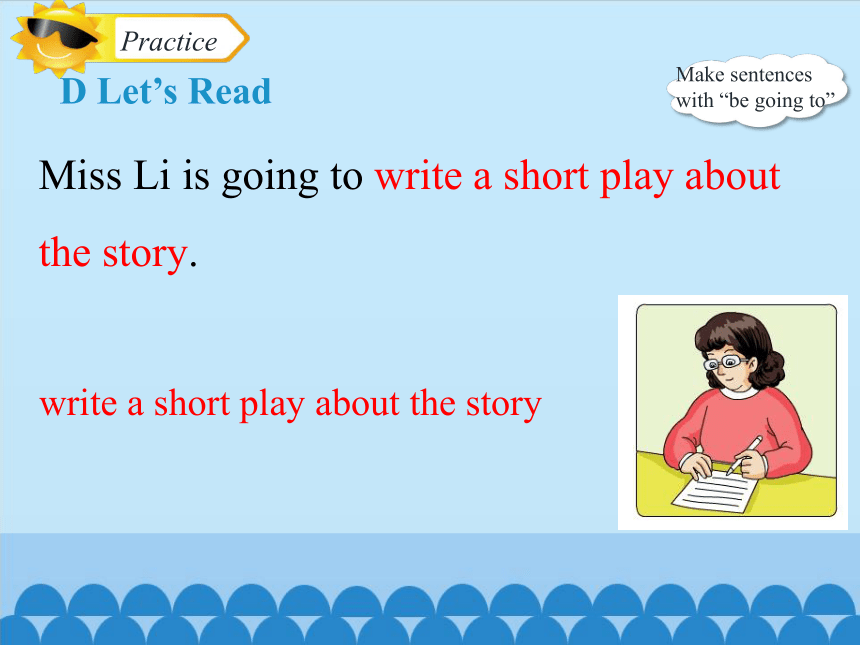 Practice

D Let’s Read

Make sentences with “be going to”

Miss Li is going to write a short play about the story.

write a short play about the story